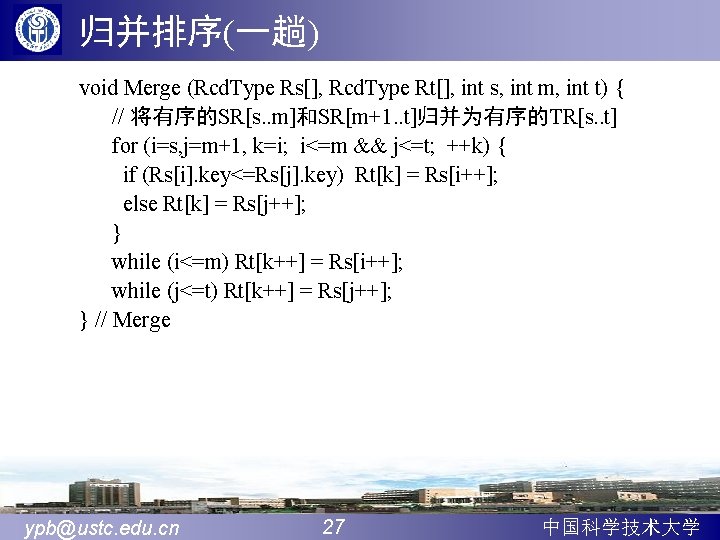 归并排序(一趟)

void Merge (RcdType Rs[], RcdType Rt[], int s, int m, int t) {
// 将有序的SR[s..m]和SR[m+1..t]归并为有序的TR[s..t]
for (i=s,j=m+1, k=i; i<=m && j<=t; ++k) {
if (Rs[i].key<=Rs[j].key) Rt[k] = Rs[i++];
else Rt[k] = Rs[j++];
}
while (i<=m) Rt[k++] = Rs[i++];
while (j<=t) Rt[k++] = Rs[j++];
} // Merge

ypb@ustc.edu.cn 27 中国科学技术大学